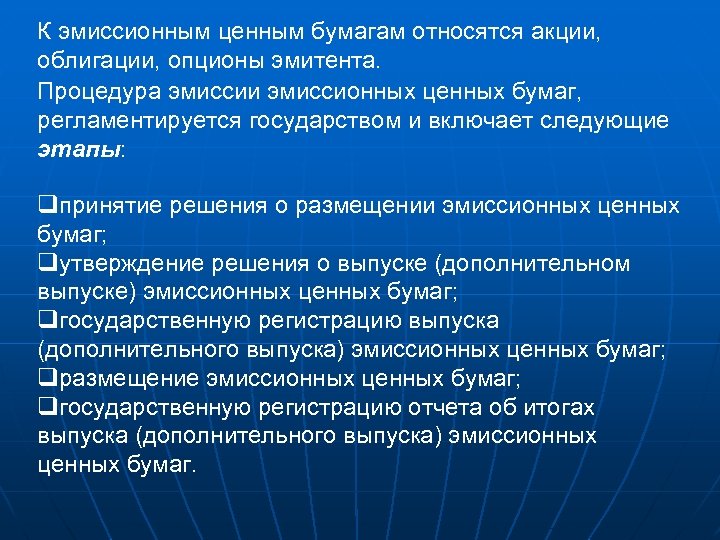 К эмиссионным ценным бумагам относятся акции, облигации, опционы эмитента.

Процедура эмиссии эмиссионных ценных бумаг, регламентируется государством и включает следующие **этапы**:

❑принятие решения о размещении эмиссионных ценных бумаг;
❑утверждение решения о выпуске (дополнительном выпуске) эмиссионных ценных бумаг;
❑государственную регистрацию выпуска (дополнительного выпуска) эмиссионных ценных бумаг;
❑размещение эмиссионных ценных бумаг;
❑государственную регистрацию отчета об итогах выпуска (дополнительного выпуска) эмиссионных ценных бумаг.